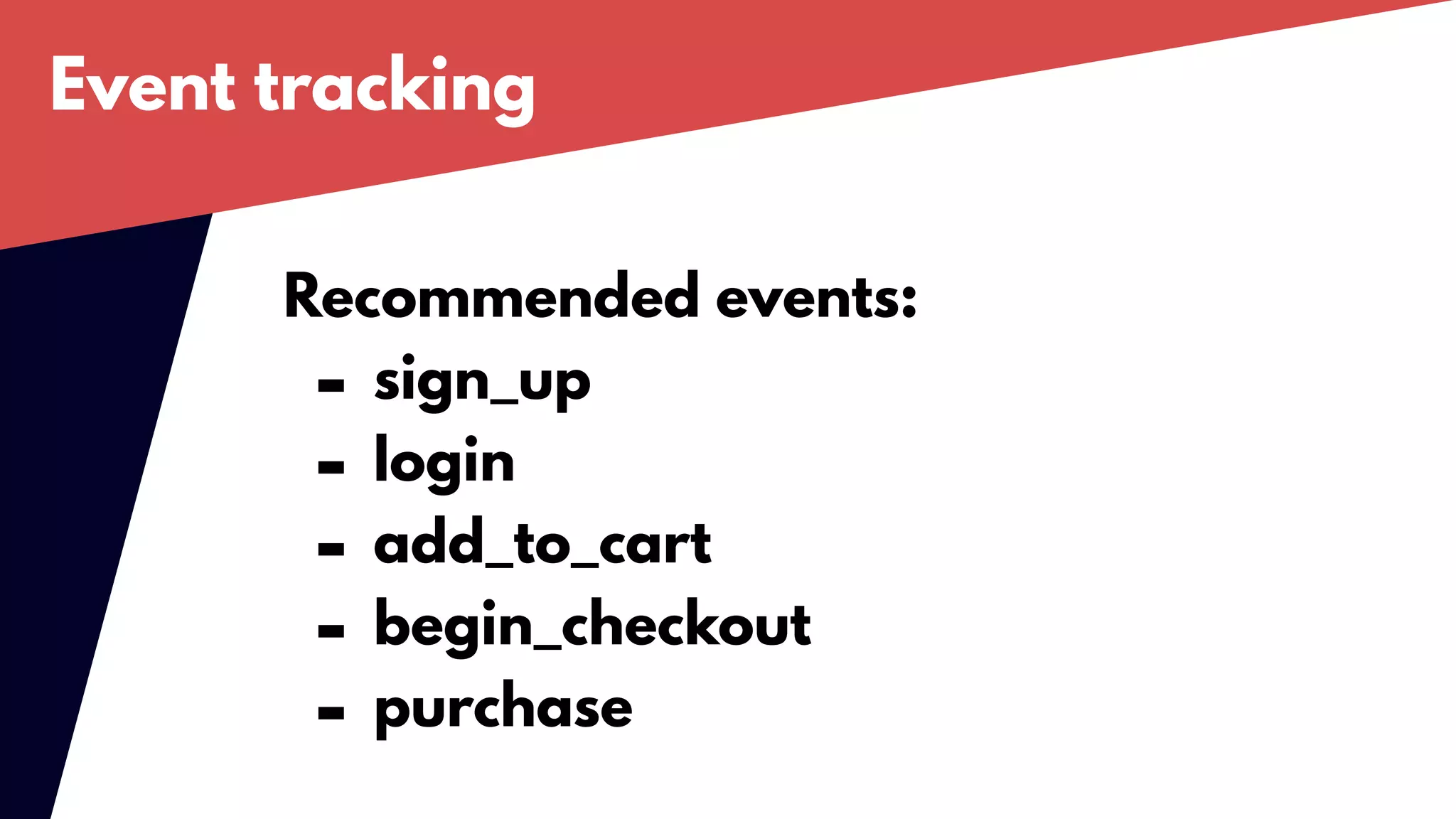 Event tracking

Recommended events:
- sign_up
- login
- add_to_cart
- begin_checkout
- purchase